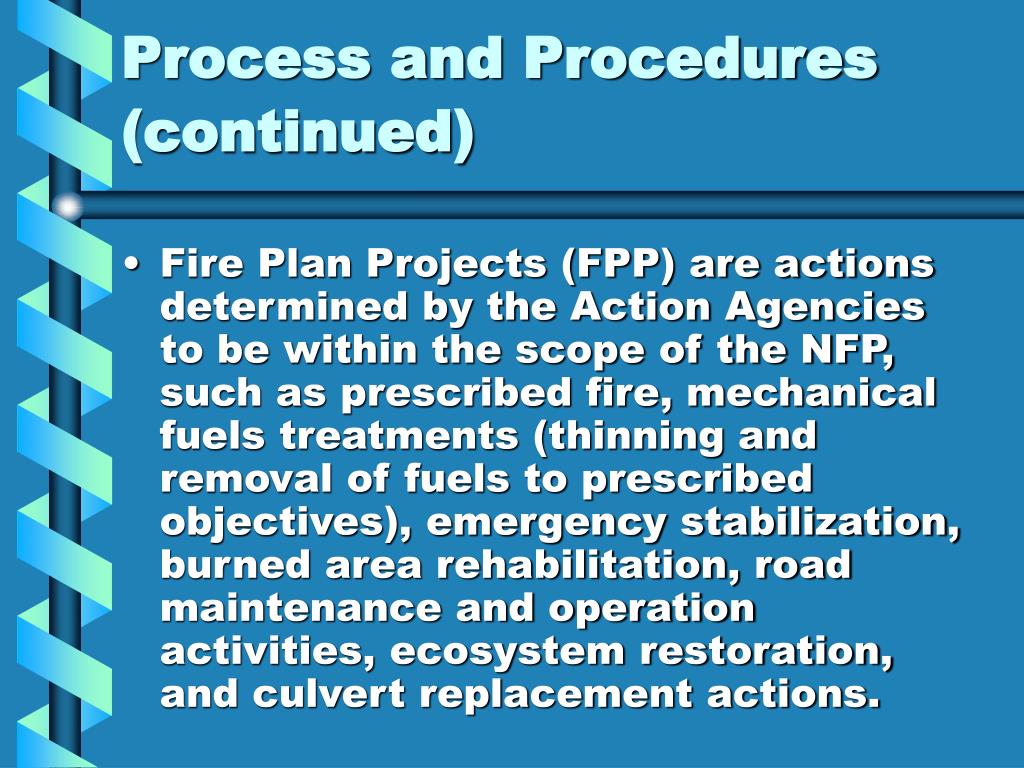 Process and Procedures (continued)

• Fire Plan Projects (FPP) are actions determined by the Action Agencies to be within the scope of the NFP, such as prescribed fire, mechanical fuels treatments (thinning and removal of fuels to prescribed objectives), emergency stabilization, burned area rehabilitation, road maintenance and operation activities, ecosystem restoration, and culvert replacement actions.